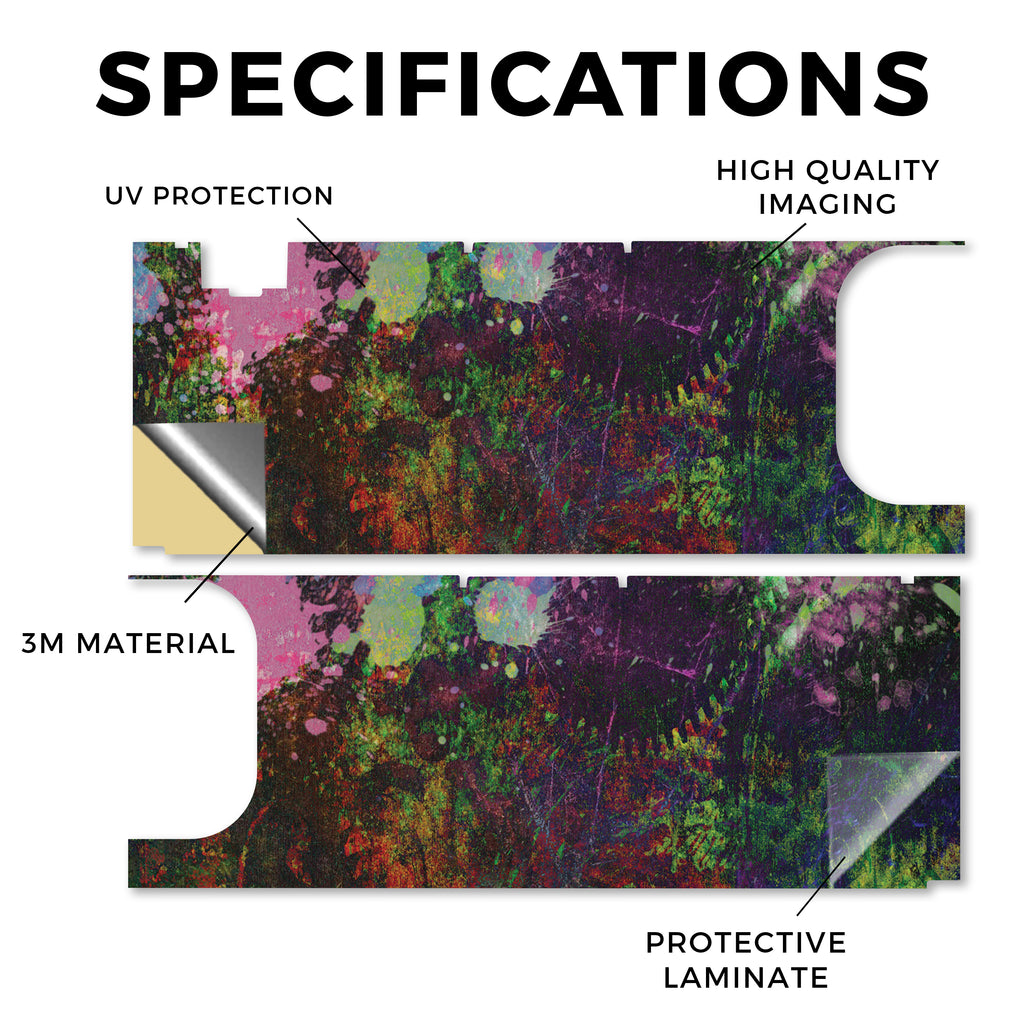 SPECIFICATIONS

UV PROTECTION

HIGH QUALITY IMAGING

3M MATERIAL

PROTECTIVE LAMINATE